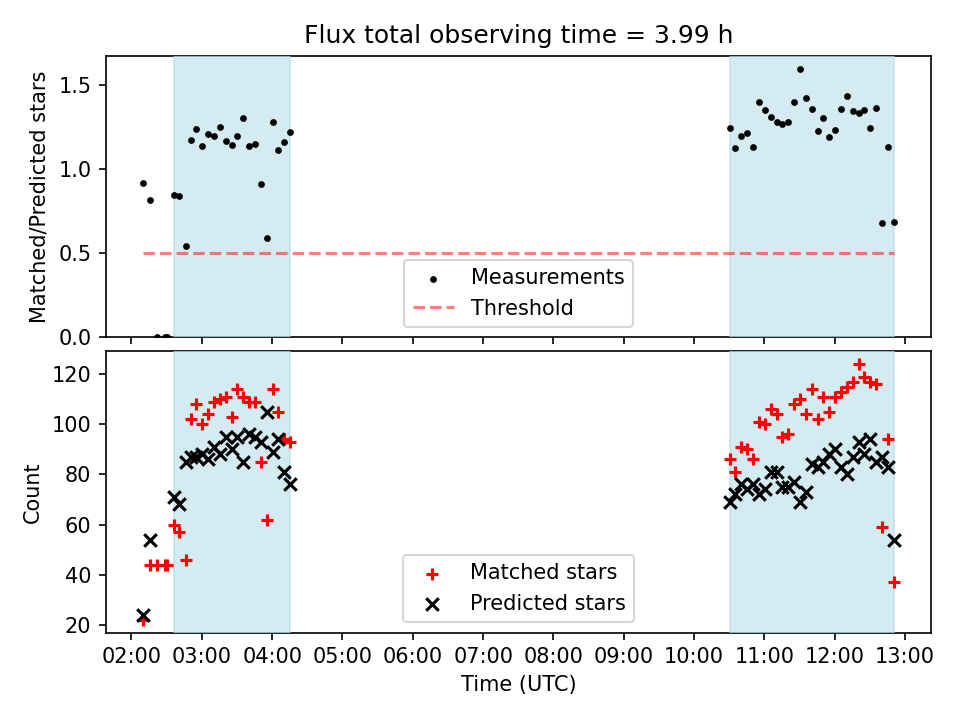 Flux total observing time = 3.99 h

Matched/Predicted stars

1.5
1.0
0.5
0.0

Measurements
Threshold

Count

120
100
80
60
40
20

Matched stars
Predicted stars

02:00 03:00 04:00 05:00 06:00 07:00 08:00 09:00 10:00 11:00 12:00 13:00

Time (UTC)